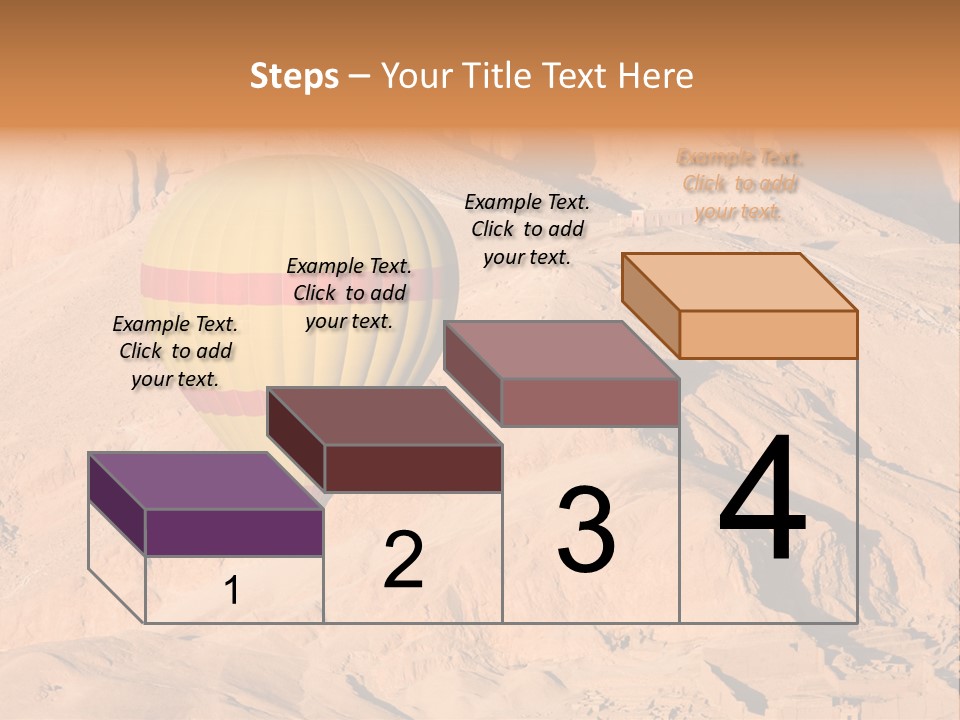 Steps – Your Title Text Here

Example Text. Click to add your text.

Example Text. Click to add your text.

Example Text. Click to add your text.

Example Text. Click to add your text.

1

2

3

4